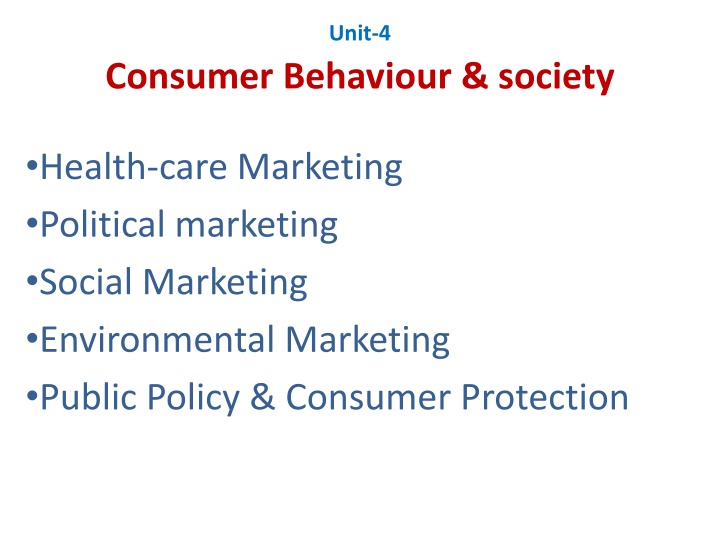 Unit-4

Consumer Behaviour & society

•Health-care Marketing
•Political marketing
•Social Marketing
•Environmental Marketing
•Public Policy & Consumer Protection